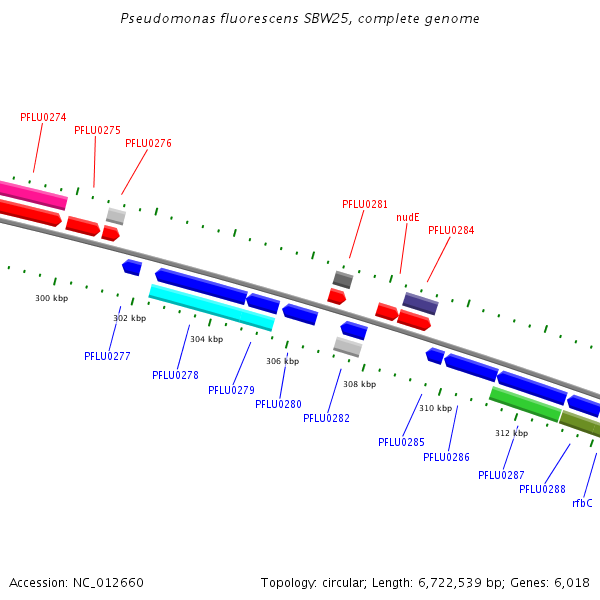 Pseudomonas fluorescens SBW25, complete genome

PFLU0274

PFLU0275

PFLU0276

PFLU0281

nudE

PFLU0284

300 kbp

302 kbp

304 kbp

306 kbp

308 kbp

310 kbp

312 kbp

PFLU0277

PFLU0278

PFLU0279

PFLU0280

PFLU0282

PFLU0285

PFLU0286

PFLU0287

PFLU0288

rfbC

Accession: NC_012660

Topology: circular; Length: 6,722,539 bp; Genes: 6,018